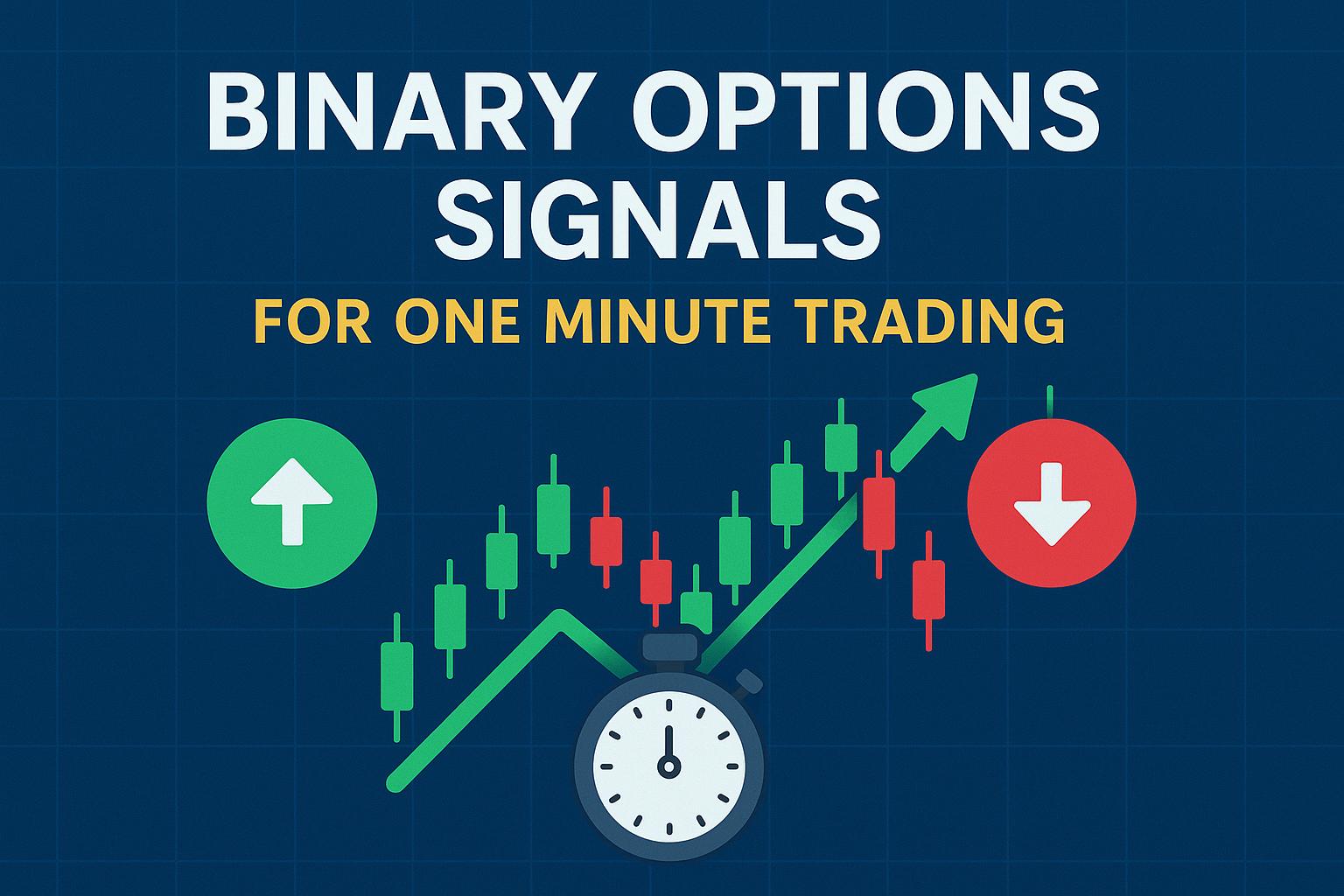 BINARY OPTIONS SIGNALS

FOR ONE MINUTE TRADING